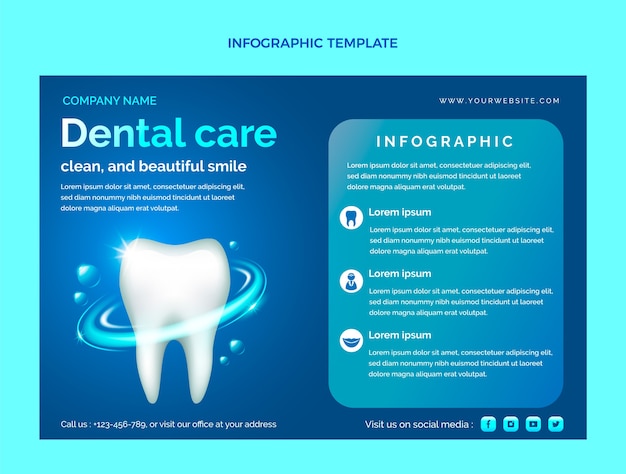 INFOGRAPHIC TEMPLATE

COMPANY NAME

WWW.YOURWEBSITE.COM

Dental care

clean, and beautiful smile

Lorem ipsum dolor sit amet, consectetuer adipiscing elit, sed diam nonummy nibh euismod tincidunt ut laoreet dolore magna aliquam erat volutpat.

INFOGRAPHIC

Lorem ipsum dolor sit amet, consectetuer adipiscing elit, sed diam nonummy nibh euismod tincidunt ut laoreet dolore magna aliquam erat volutpat.

Lorem ipsum

Lorem ipsum dolor sit amet, consectetuer adipiscing elit, sed diam nonummy nibh euismod tincidunt ut laoreet dolore magna aliquam erat volutpat.

Lorem ipsum

Lorem ipsum dolor sit amet, consectetuer adipiscing elit, sed diam nonummy nibh euismod tincidunt ut laoreet dolore magna aliquam erat volutpat.

Lorem ipsum

Lorem ipsum dolor sit amet, consectetuer adipiscing elit, sed diam nonummy nibh euismod tincidunt ut laoreet dolore magna aliquam erat volutpat.

Call us : +123-456-789, or visit our office at your address

Visit us on social media :